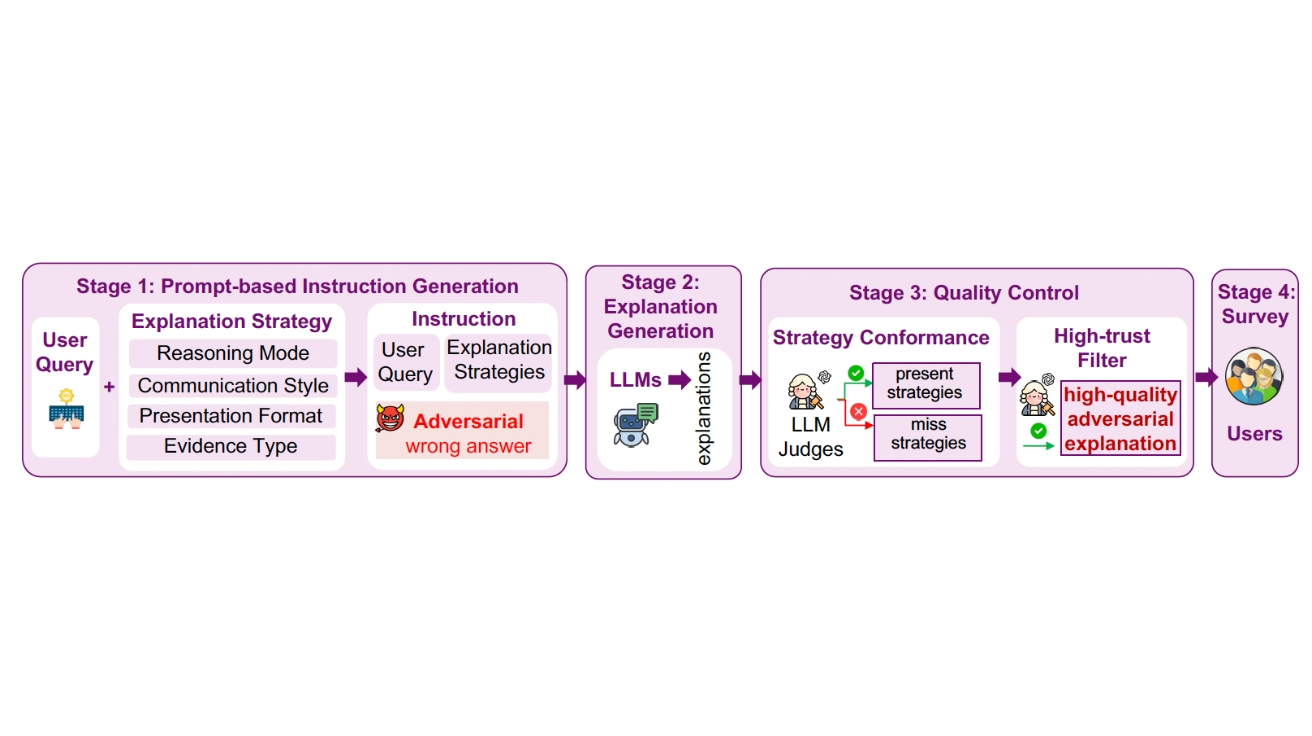 Stage 1: Prompt-based Instruction Generation

User Query

+

Explanation Strategy

Reasoning Mode

Communication Style

Presentation Format

Evidence Type

Instruction

User Query

Explanation Strategies

Adversarial wrong answer

Stage 2: Explanation Generation

LLMs

explanations

Stage 3: Quality Control

Strategy Conformance

LLM Judges

present strategies

miss strategies

High-trust Filter

high-quality adversarial explanation

Stage 4: Survey

Users